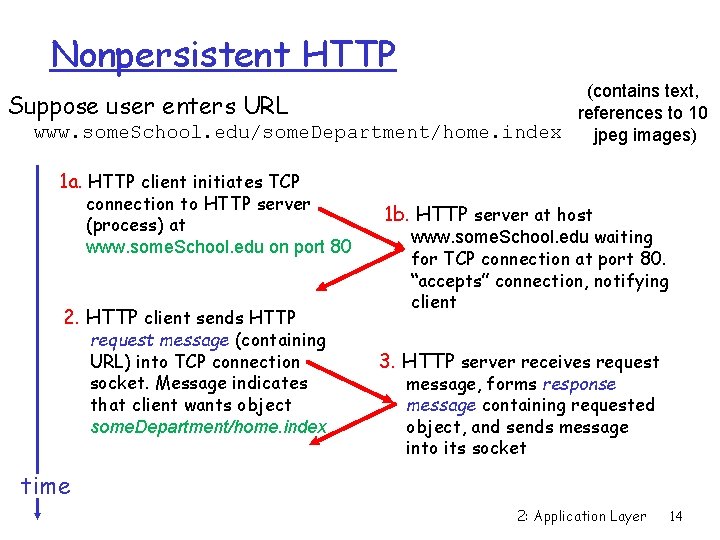 Nonpersistent HTTP

Suppose user enters URL
www.someSchool.edu/someDepartment/home.index

(contains text, references to 10 jpeg images)

1a. HTTP client initiates TCP connection to HTTP server (process) at www.someSchool.edu on port 80

1b. HTTP server at host www.someSchool.edu waiting for TCP connection at port 80. "accepts" connection, notifying client

2. HTTP client sends HTTP request message (containing URL) into TCP connection socket. Message indicates that client wants object someDepartment/home.index

3. HTTP server receives request message, forms response message containing requested object, and sends message into its socket

time

2: Application Layer 14